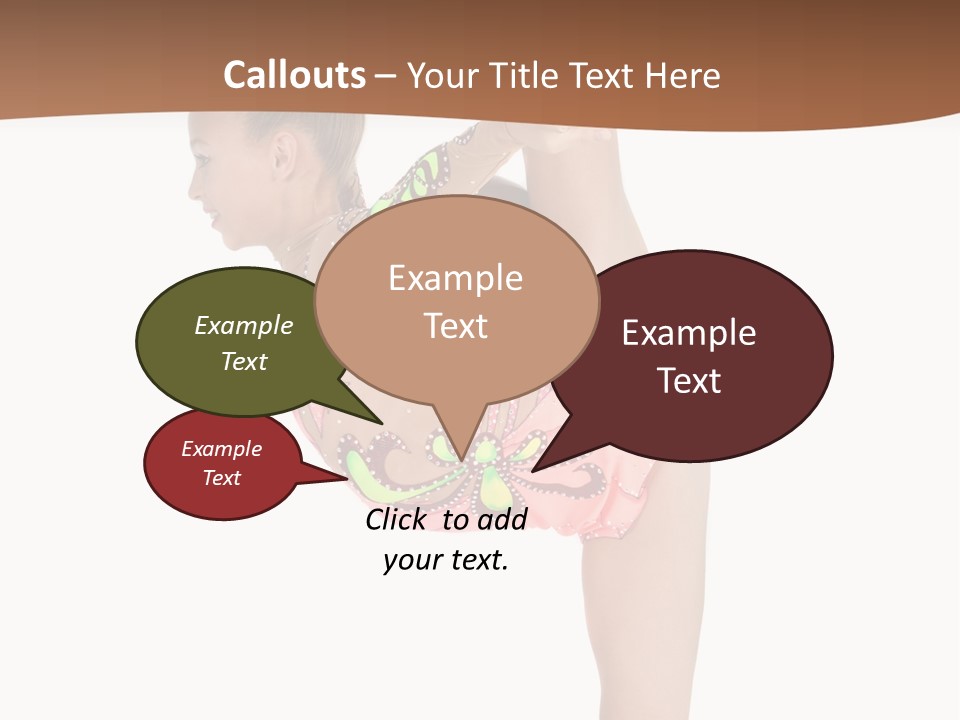 Callouts – Your Title Text Here

Example Text

Example Text

Example Text

Example Text

Click to add your text.